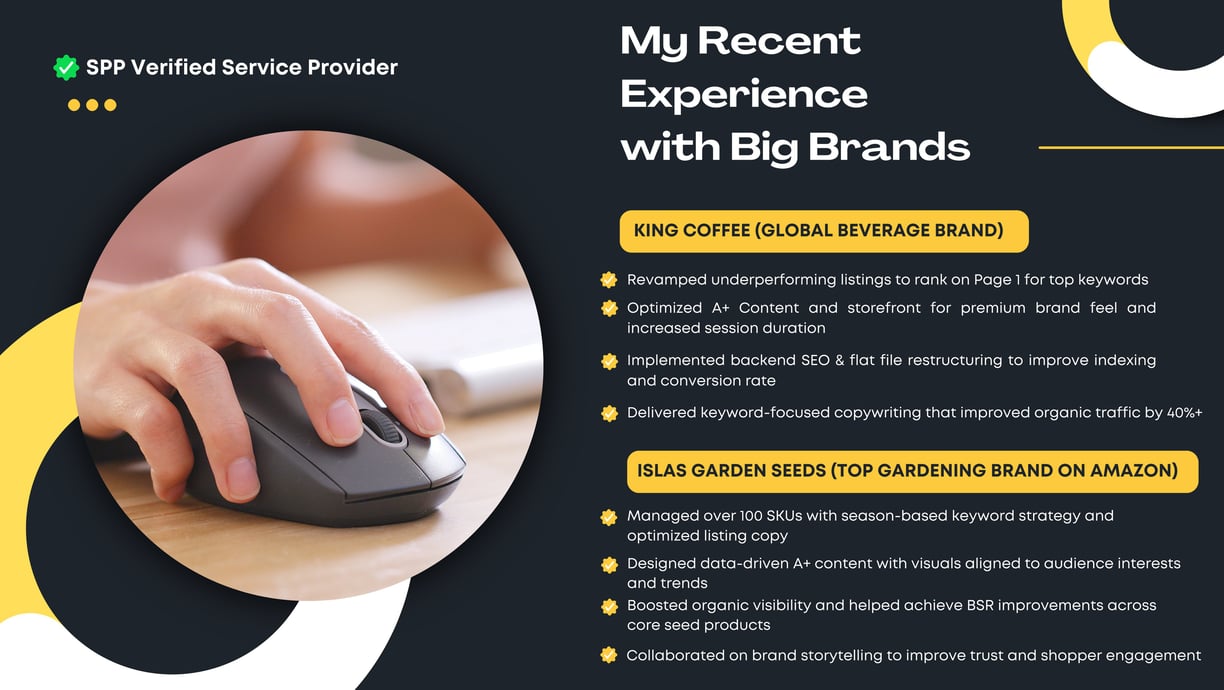 SPP Verified Service Provider

My Recent Experience with Big Brands

KING COFFEE (GLOBAL BEVERAGE BRAND)

Revamped underperforming listings to rank on Page 1 for top keywords

Optimized A+ Content and storefront for premium brand feel and increased session duration

Implemented backend SEO & flat file restructuring to improve indexing and conversion rate

Delivered keyword-focused copywriting that improved organic traffic by 40%+

ISLAS GARDEN SEEDS (TOP GARDENING BRAND ON AMAZON)

Managed over 100 SKUs with season-based keyword strategy and optimized listing copy

Designed data-driven A+ content with visuals aligned to audience interests and trends

Boosted organic visibility and helped achieve BSR improvements across core seed products

Collaborated on brand storytelling to improve trust and shopper engagement